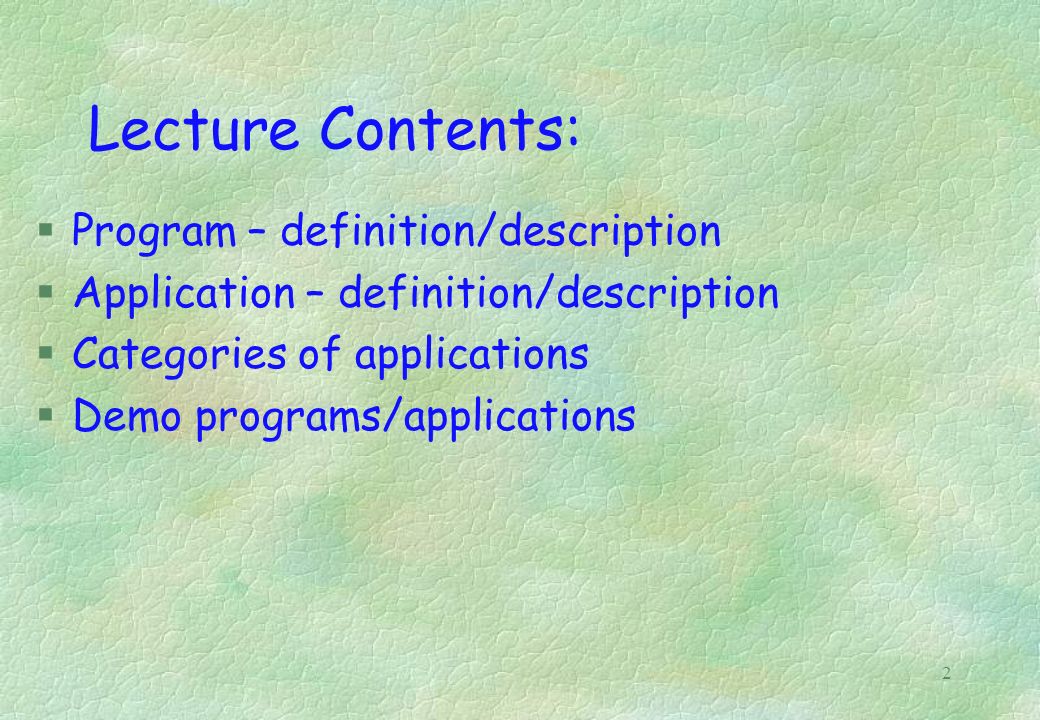 Lecture Contents:

§ Program – definition/description
§ Application – definition/description
§ Categories of applications
§ Demo programs/applications

2